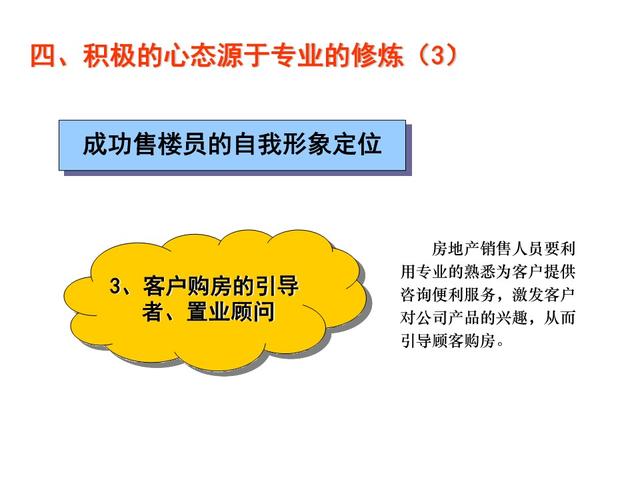 四、积极的心态源于专业的修炼（3）

成功售楼员的自我形象定位

3、客户购房的引导者、置业顾问

房地产销售人员要利用专业的熟悉为客户提供咨询便利服务，激发客户对公司产品的兴趣，从而引导顾客购房。